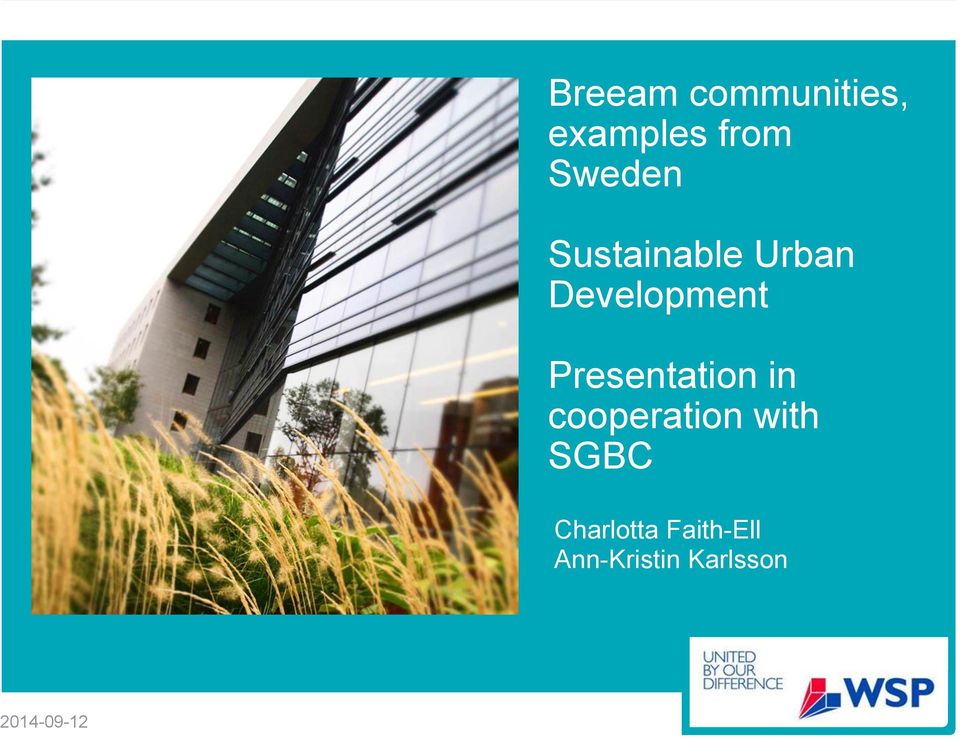 Breeam communities, examples from Sweden

Sustainable Urban Development

Presentation in cooperation with SGBC

Charlotta Faith-Ell
Ann-Kristin Karlsson

UNITED BY OUR DIFFERENCE

WSP

2014-09-12